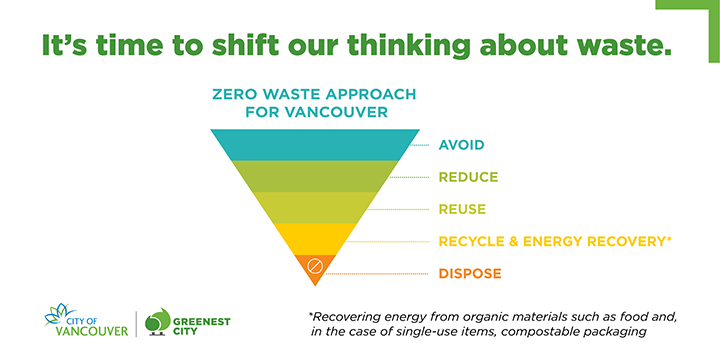 It's time to shift our thinking about waste.

ZERO WASTE APPROACH FOR VANCOUVER

AVOID

REDUCE

REUSE

RECYCLE & ENERGY RECOVERY*

DISPOSE

CITY OF VANCOUVER

GREENEST CITY

*Recovering energy from organic materials such as food and, in the case of single-use items, compostable packaging